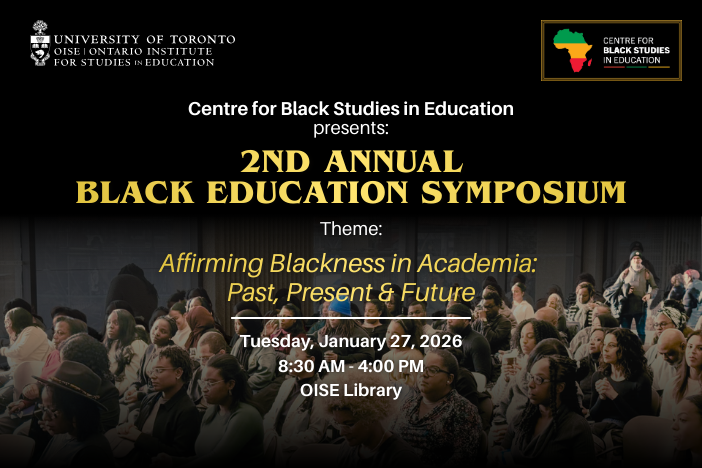 UNIVERSITY OF TORONTO
OISE | ONTARIO INSTITUTE FOR STUDIES IN EDUCATION

CENTRE FOR BLACK STUDIES IN EDUCATION

Centre for Black Studies in Education presents:

2ND ANNUAL BLACK EDUCATION SYMPOSIUM

Theme:

Affirming Blackness in Academia: Past, Present & Future

Tuesday, January 27, 2026
8:30 AM - 4:00 PM
OISE Library